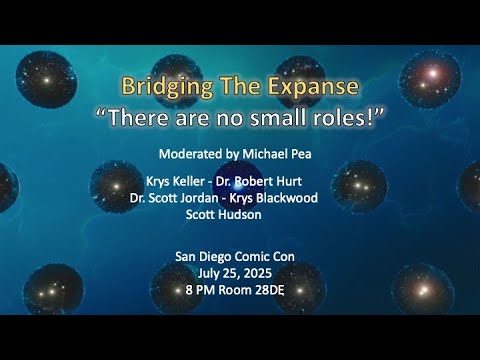 Bridging The Expanse
"There are no small roles!"

Moderated by Michael Pea

Krys Keller - Dr. Robert Hurt
Dr. Scott Jordan - Krys Blackwood
Scott Hudson

San Diego Comic Con
July 25, 2025
8 PM Room 28DE